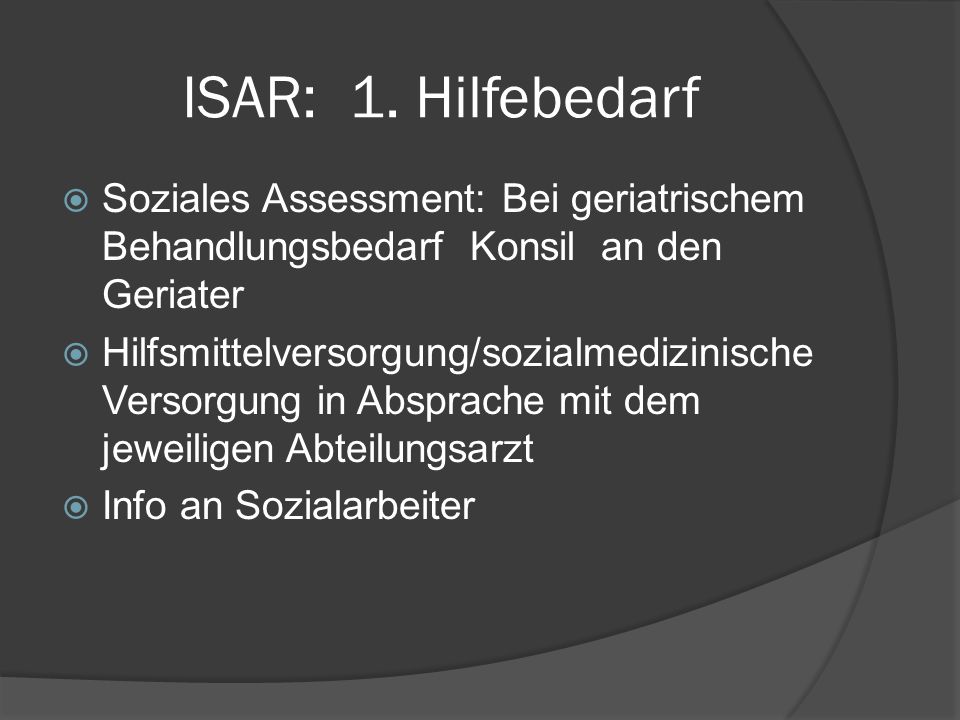 ISAR: 1. Hilfebedarf

Soziales Assessment: Bei geriatrischem Behandlungsbedarf Konsil an den Geriater

Hilfsmittelversorgung/sozialmedizinische Versorgung in Absprache mit dem jeweiligen Abteilungsarzt

Info an Sozialarbeiter